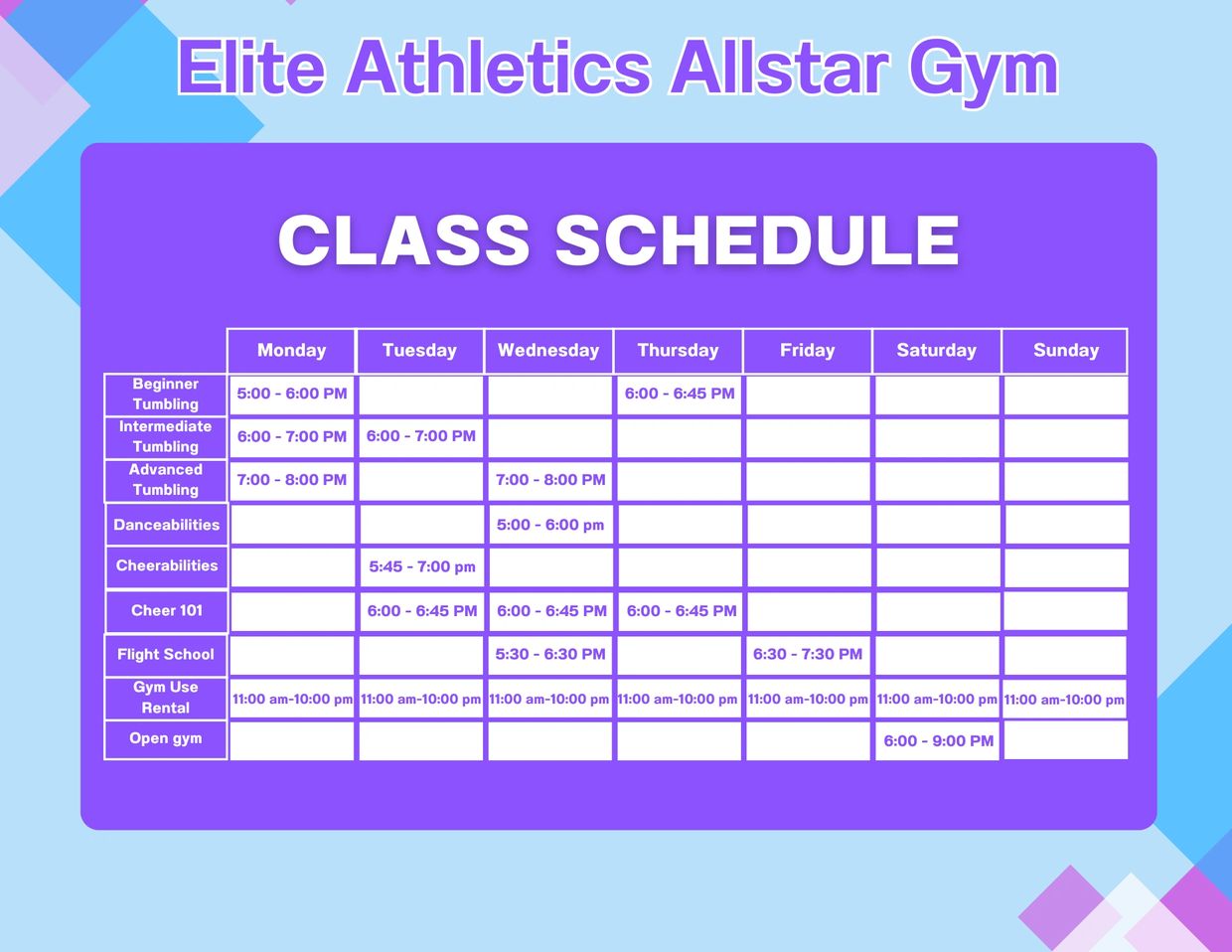 Elite Athletics Allstar Gym

CLASS SCHEDULE

| | Monday | Tuesday | Wednesday | Thursday | Friday | Saturday | Sunday |
|---|---|---|---|---|---|---|---|
| Beginner Tumbling | 5:00 - 6:00 PM | | | 6:00 - 6:45 PM | | | |
| Intermediate Tumbling | 6:00 - 7:00 PM | 6:00 - 7:00 PM | | | | | |
| Advanced Tumbling | 7:00 - 8:00 PM | | 7:00 - 8:00 PM | | | | |
| Danceabilities | | | 5:00 - 6:00 pm | | | | |
| Cheerabilities | | 5:45 - 7:00 pm | | | | | |
| Cheer 101 | | 6:00 - 6:45 PM | 6:00 - 6:45 PM | 6:00 - 6:45 PM | | | |
| Flight School | | | 5:30 - 6:30 PM | | 6:30 - 7:30 PM | | |
| Gym Use Rental | 11:00 am-10:00 pm | 11:00 am-10:00 pm | 11:00 am-10:00 pm | 11:00 am-10:00 pm | 11:00 am-10:00 pm | 11:00 am-10:00 pm | 11:00 am-10:00 pm |
| Open gym | | | | | | 6:00 - 9:00 PM | |